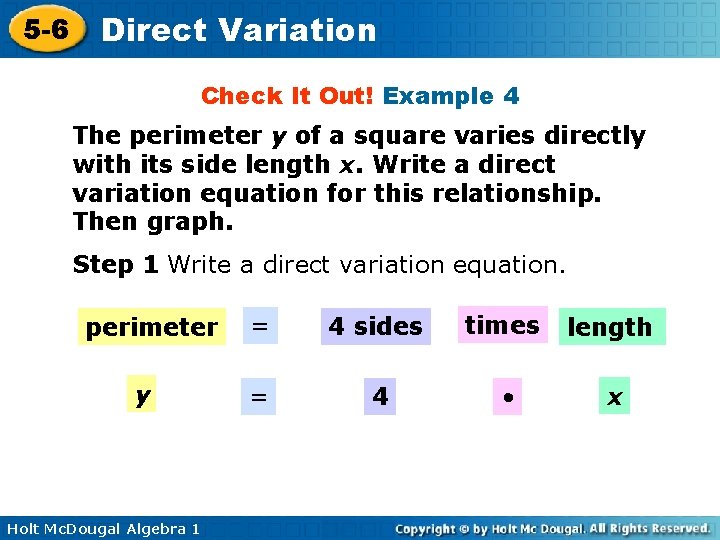 5-6 Direct Variation

Check It Out! Example 4

The perimeter $y$ of a square varies directly with its side length $x$. Write a direct variation equation for this relationship. Then graph.

Step 1 Write a direct variation equation.

perimeter = 4 sides times length

$y$ = 4 • $x$

Holt McDougal Algebra 1

Copyright © by Holt Mc Dougal. All Rights Reserved.